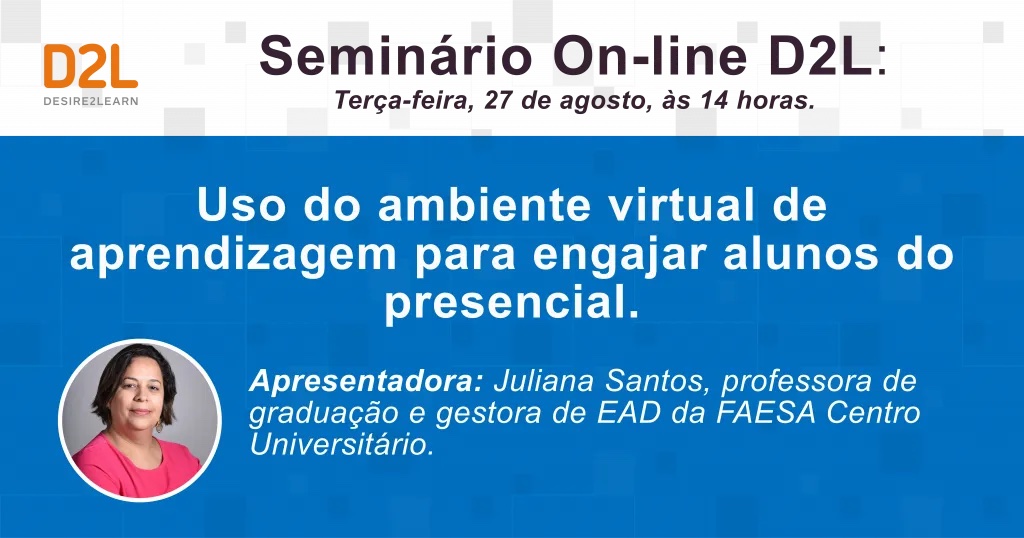 D2L
DESIRE2LEARN

Seminário On-line D2L:
Terça-feira, 27 de agosto, às 14 horas.

Uso do ambiente virtual de aprendizagem para engajar alunos do presencial.

Apresentadora: Juliana Santos, professora de graduação e gestora de EAD da FAESA Centro Universitário.